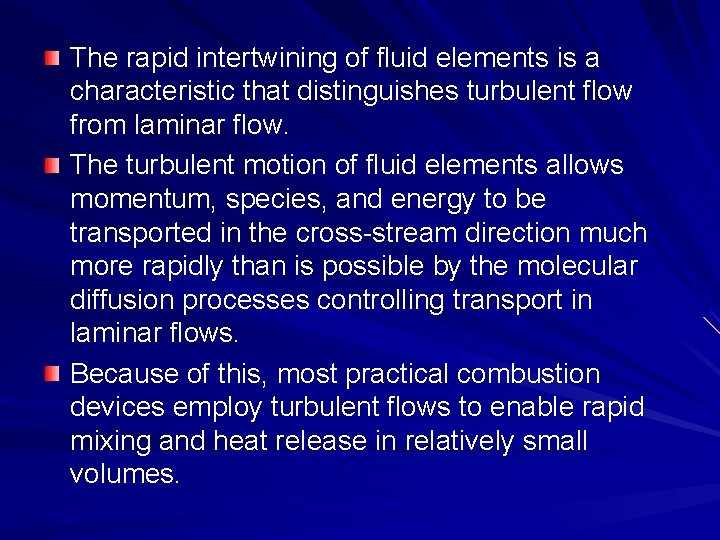 The rapid intertwining of fluid elements is a characteristic that distinguishes turbulent flow from laminar flow.

The turbulent motion of fluid elements allows momentum, species, and energy to be transported in the cross-stream direction much more rapidly than is possible by the molecular diffusion processes controlling transport in laminar flows.

Because of this, most practical combustion devices employ turbulent flows to enable rapid mixing and heat release in relatively small volumes.